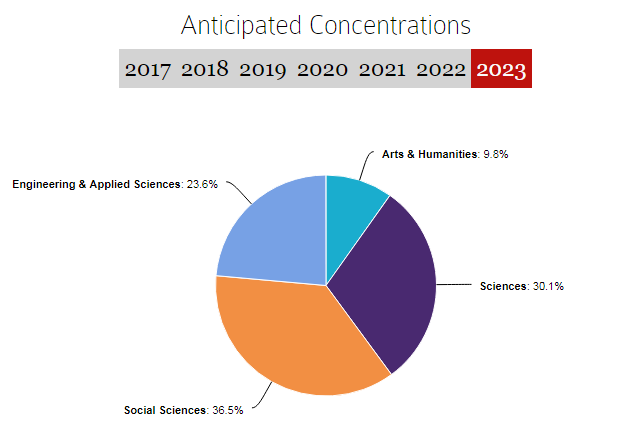 Anticipated Concentrations

2017 2018 2019 2020 2021 2022 2023

Arts & Humanities: 9.8%

Engineering & Applied Sciences: 23.6%

Sciences: 30.1%

Social Sciences: 36.5%